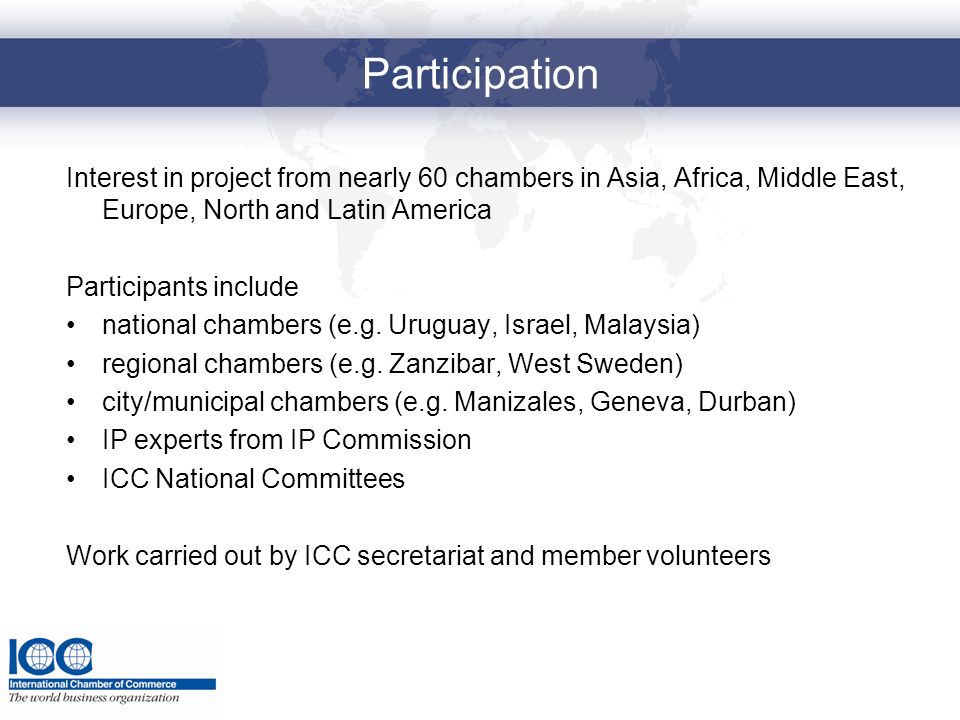 Participation

Interest in project from nearly 60 chambers in Asia, Africa, Middle East, Europe, North and Latin America

Participants include
• national chambers (e.g. Uruguay, Israel, Malaysia)
• regional chambers (e.g. Zanzibar, West Sweden)
• city/municipal chambers (e.g. Manizales, Geneva, Durban)
• IP experts from IP Commission
• ICC National Committees

Work carried out by ICC secretariat and member volunteers

ICC
International Chamber of Commerce
The world business organization